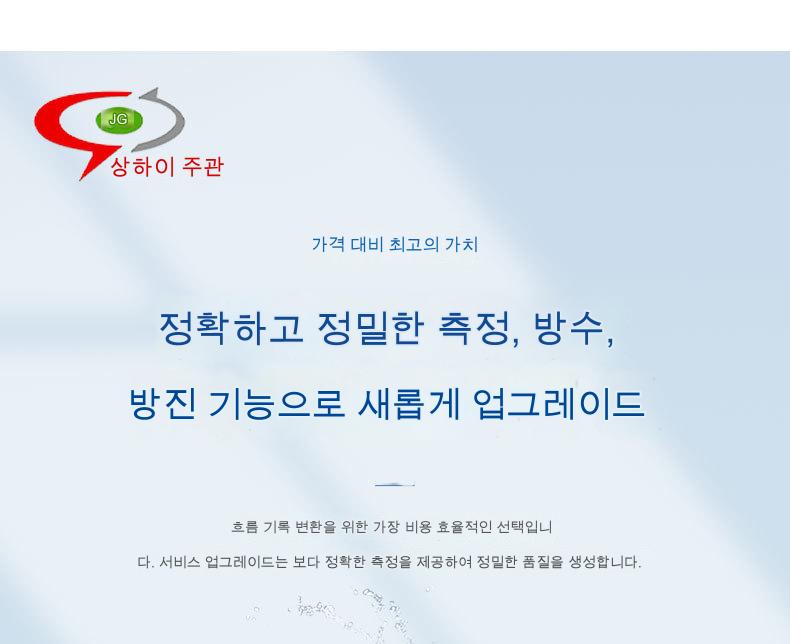 JG
상하이 주관

가격 대비 최고의 가치

정확하고 정밀한 측정, 방수,

방진 기능으로 새롭게 업그레이드

흐름 기록 변환을 위한 가장 비용 효율적인 선택입니다. 서비스 업그레이드는 보다 정확한 측정을 제공하여 정밀한 품질을 생성합니다.